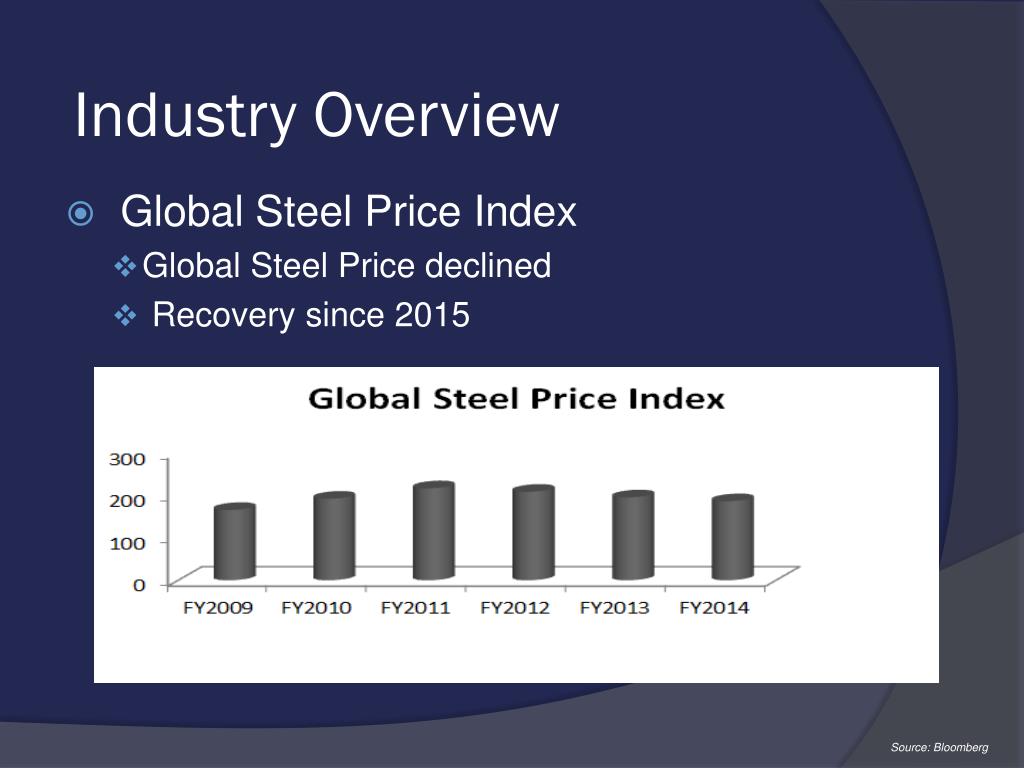 Industry Overview

Global Steel Price Index

Global Steel Price declined

Recovery since 2015

Global Steel Price Index

300
200
100
0

FY2009 FY2010 FY2011 FY2012 FY2013 FY2014

Source: Bloomberg